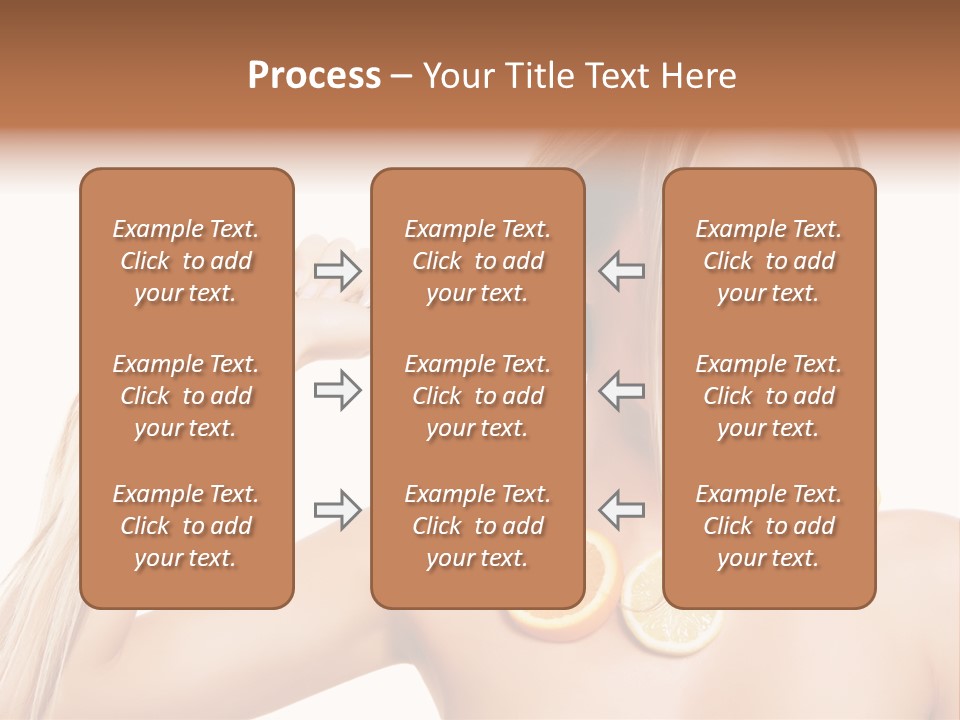 Process – Your Title Text Here

Example Text. Click to add your text.

Example Text. Click to add your text.

Example Text. Click to add your text.

Example Text. Click to add your text.

Example Text. Click to add your text.

Example Text. Click to add your text.

Example Text. Click to add your text.

Example Text. Click to add your text.

Example Text. Click to add your text.